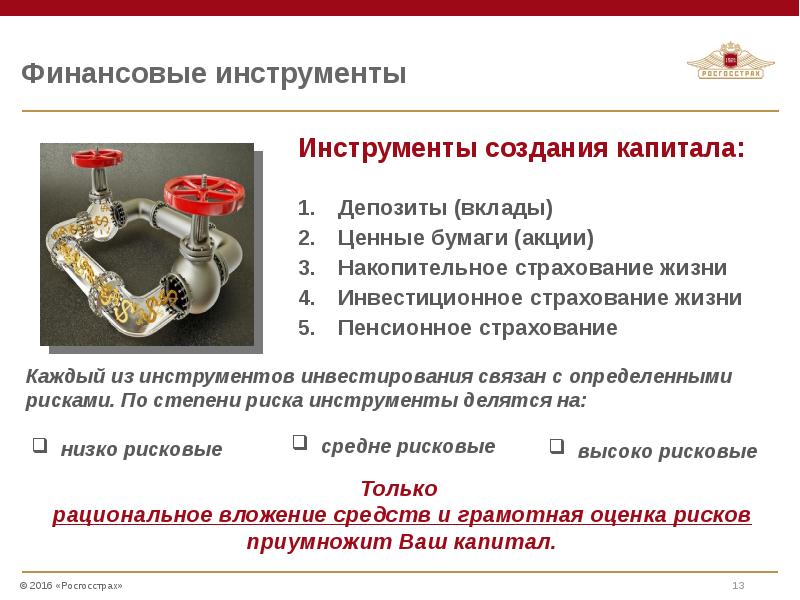 Финансовые инструменты

РОСГОССТРАХ

Инструменты создания капитала:

1. Депозиты (вклады)
2. Ценные бумаги (акции)
3. Накопительное страхование жизни
4. Инвестиционное страхование жизни
5. Пенсионное страхование

Каждый из инструментов инвестирования связан с определенными рисками. По степени риска инструменты делятся на:

❑ низко рисковые
❑ средне рисковые
❑ высоко рисковые

Только
рациональное вложение средств и грамотная оценка рисков
приумножит Ваш капитал.

© 2016 «Росгосстрах»

13